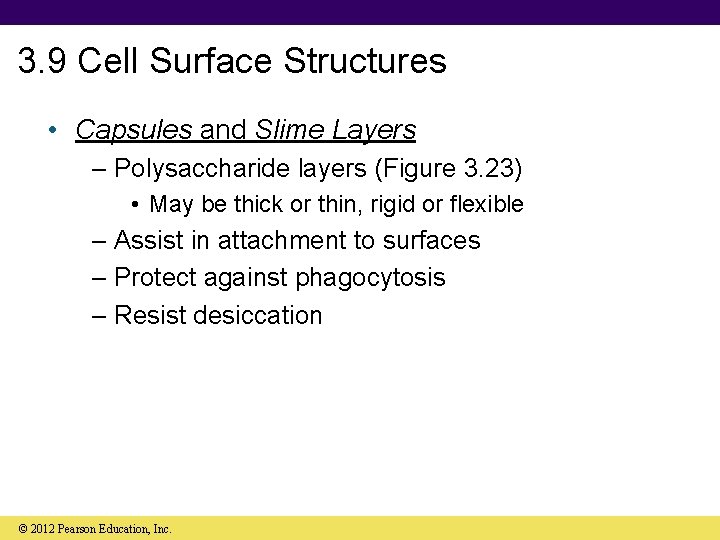 3.9 Cell Surface Structures

• Capsules and Slime Layers
– Polysaccharide layers (Figure 3.23)
• May be thick or thin, rigid or flexible
– Assist in attachment to surfaces
– Protect against phagocytosis
– Resist desiccation

© 2012 Pearson Education, Inc.